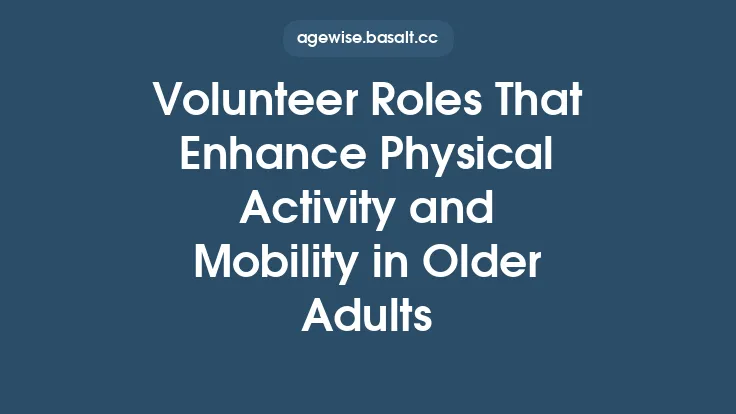 agewise.basalt.cc

Volunteer Roles That Enhance Physical Activity and Mobility in Older Adults